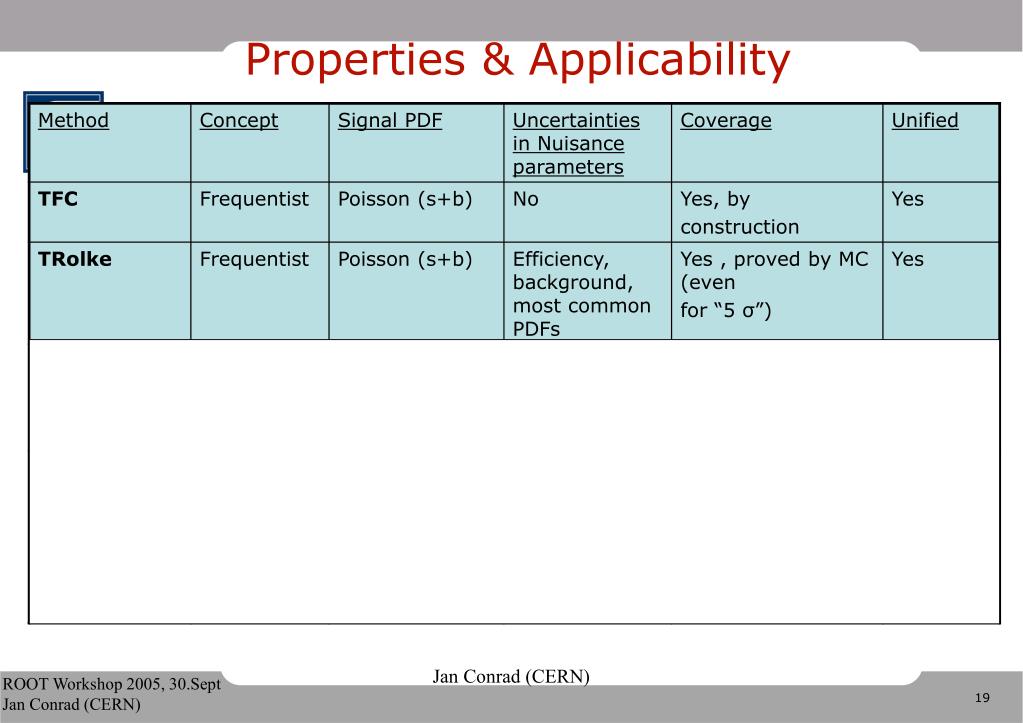 Properties & Applicability

| Method | Concept | Signal PDF | Uncertainties in Nuisance parameters | Coverage | Unified |
|---|---|---|---|---|---|
| **TFC** | Frequentist | Poisson (s+b) | No | Yes, by construction | Yes |
| **TRolke** | Frequentist | Poisson (s+b) | Efficiency, background, most common PDFs | Yes , proved by MC (even for “5 σ”) | Yes |

Jan Conrad (CERN)

ROOT Workshop 2005, 30.Sept
Jan Conrad (CERN)

19